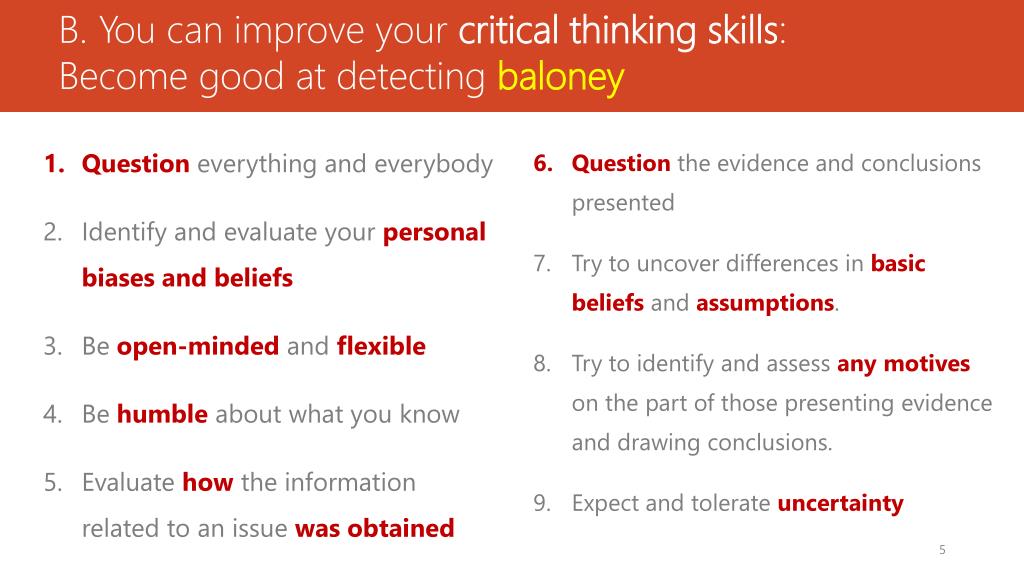 B. You can improve your critical thinking skills:
Become good at detecting baloney

1. Question everything and everybody

2. Identify and evaluate your personal biases and beliefs

3. Be open-minded and flexible

4. Be humble about what you know

5. Evaluate how the information related to an issue was obtained

6. Question the evidence and conclusions presented

7. Try to uncover differences in basic beliefs and assumptions.

8. Try to identify and assess any motives on the part of those presenting evidence and drawing conclusions.

9. Expect and tolerate uncertainty

5